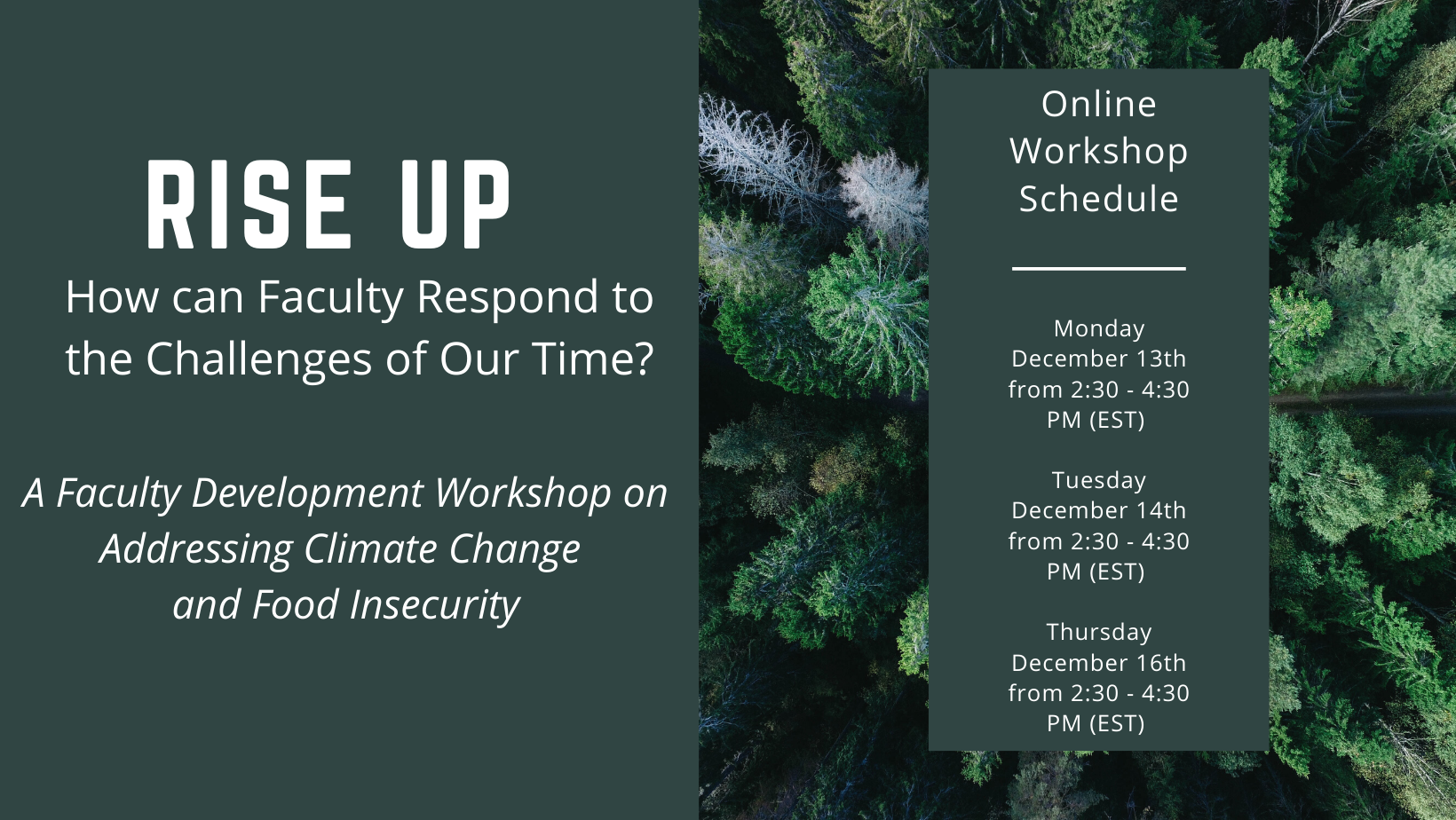 RISE UP

How can Faculty Respond to the Challenges of Our Time?

A Faculty Development Workshop on Addressing Climate Change and Food Insecurity

Online Workshop Schedule

Monday December 13th from 2:30 - 4:30 PM (EST)

Tuesday December 14th from 2:30 - 4:30 PM (EST)

Thursday December 16th from 2:30 - 4:30 PM (EST)